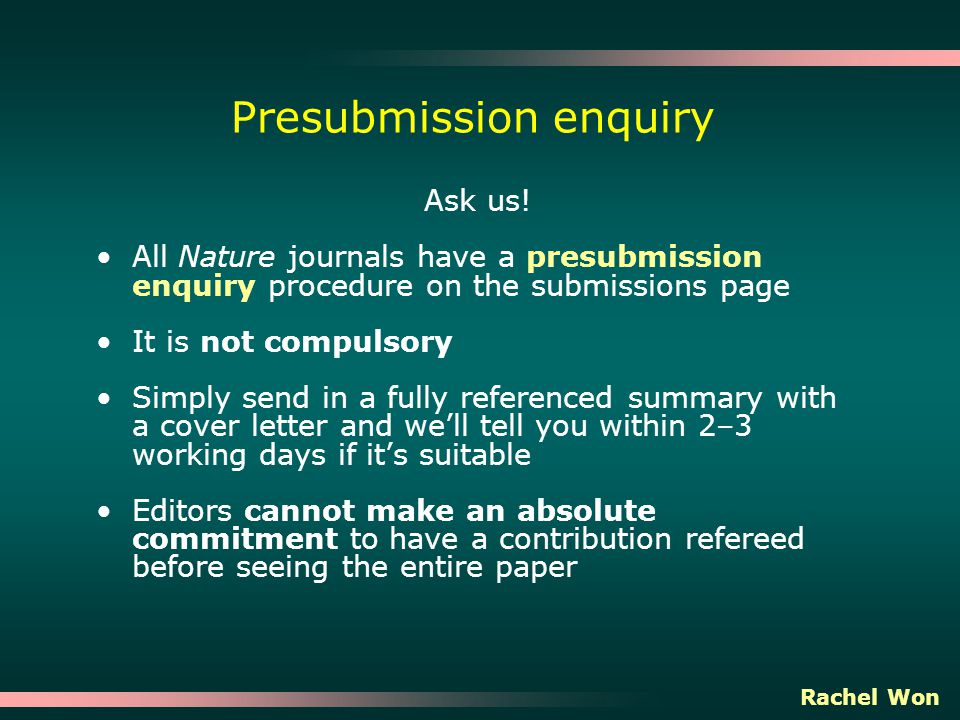 Presubmission enquiry

Ask us!

• All Nature journals have a presubmission enquiry procedure on the submissions page

• It is not compulsory

• Simply send in a fully referenced summary with a cover letter and we'll tell you within 2–3 working days if it's suitable

• Editors cannot make an absolute commitment to have a contribution refereed before seeing the entire paper

Rachel Won